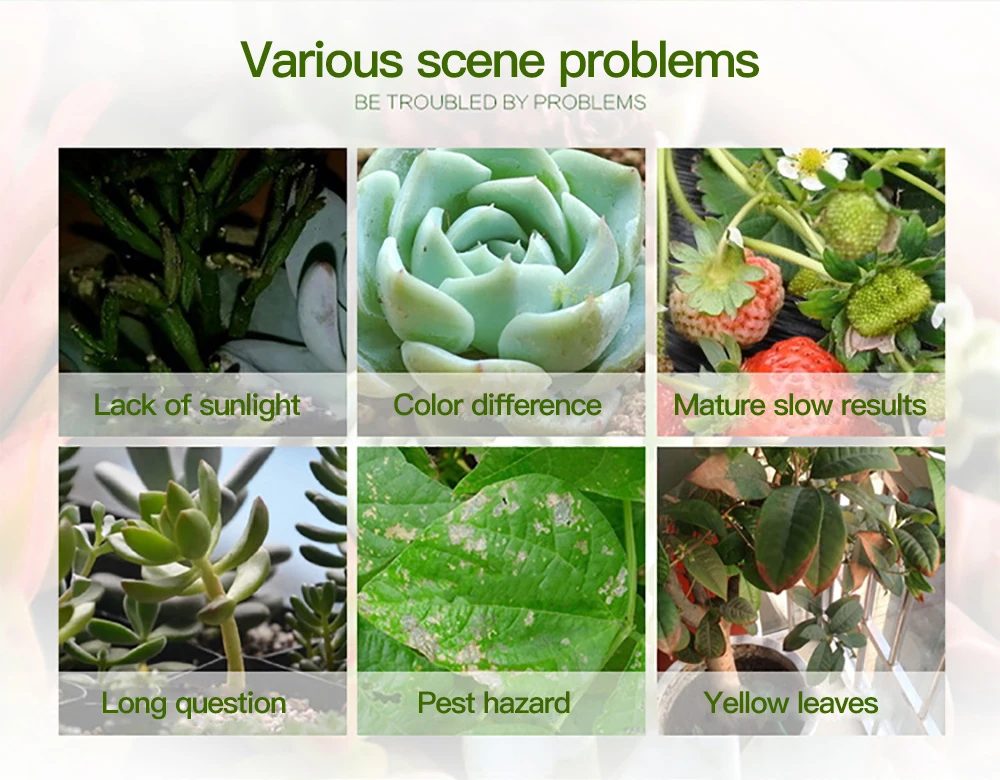 Various scene problems

BE TROUBLED BY PROBLEMS

Lack of sunlight

Color difference

Mature slow results

Long question

Pest hazard

Yellow leaves